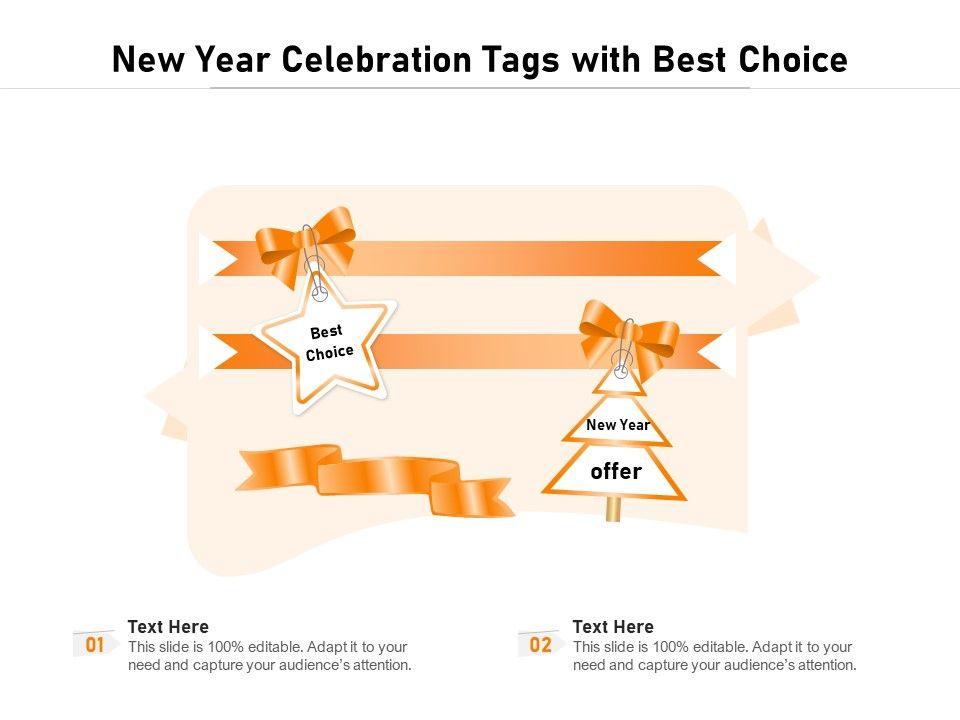 New Year Celebration Tags with Best Choice

Best Choice

New Year

offer

01

Text Here

This slide is 100% editable. Adapt it to your need and capture your audience's attention.

02

Text Here

This slide is 100% editable. Adapt it to your need and capture your audience's attention.